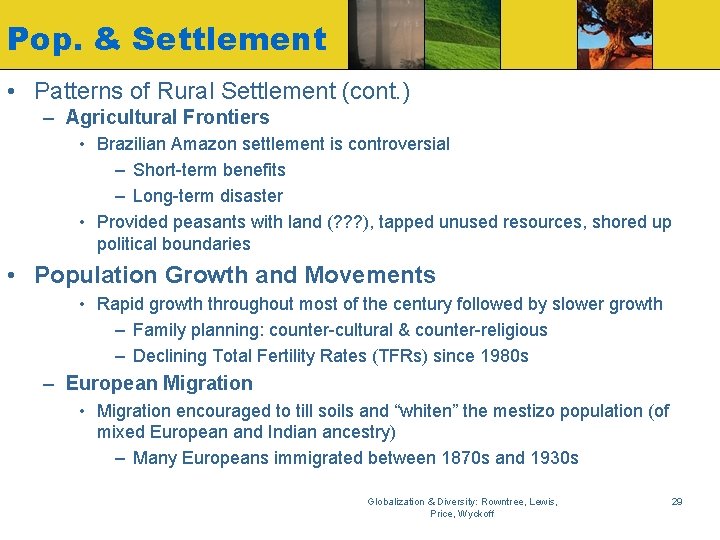 Pop. & Settlement

• Patterns of Rural Settlement (cont.)
– Agricultural Frontiers
• Brazilian Amazon settlement is controversial
– Short-term benefits
– Long-term disaster
• Provided peasants with land (???), tapped unused resources, shored up political boundaries

• Population Growth and Movements
• Rapid growth throughout most of the century followed by slower growth
– Family planning: counter-cultural & counter-religious
– Declining Total Fertility Rates (TFRs) since 1980s
– European Migration
• Migration encouraged to till soils and "whiten" the mestizo population (of mixed European and Indian ancestry)
– Many Europeans immigrated between 1870s and 1930s

Globalization & Diversity: Rowntree, Lewis, Price, Wyckoff

29